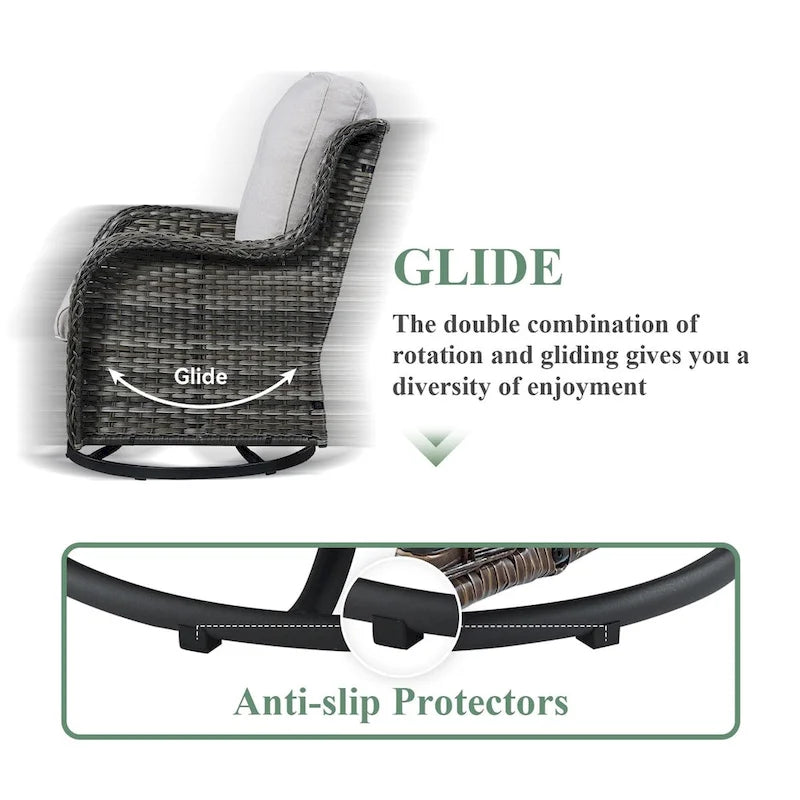 Glide

GLIDE

The double combination of rotation and gliding gives you a diversity of enjoyment

Anti-slip Protectors